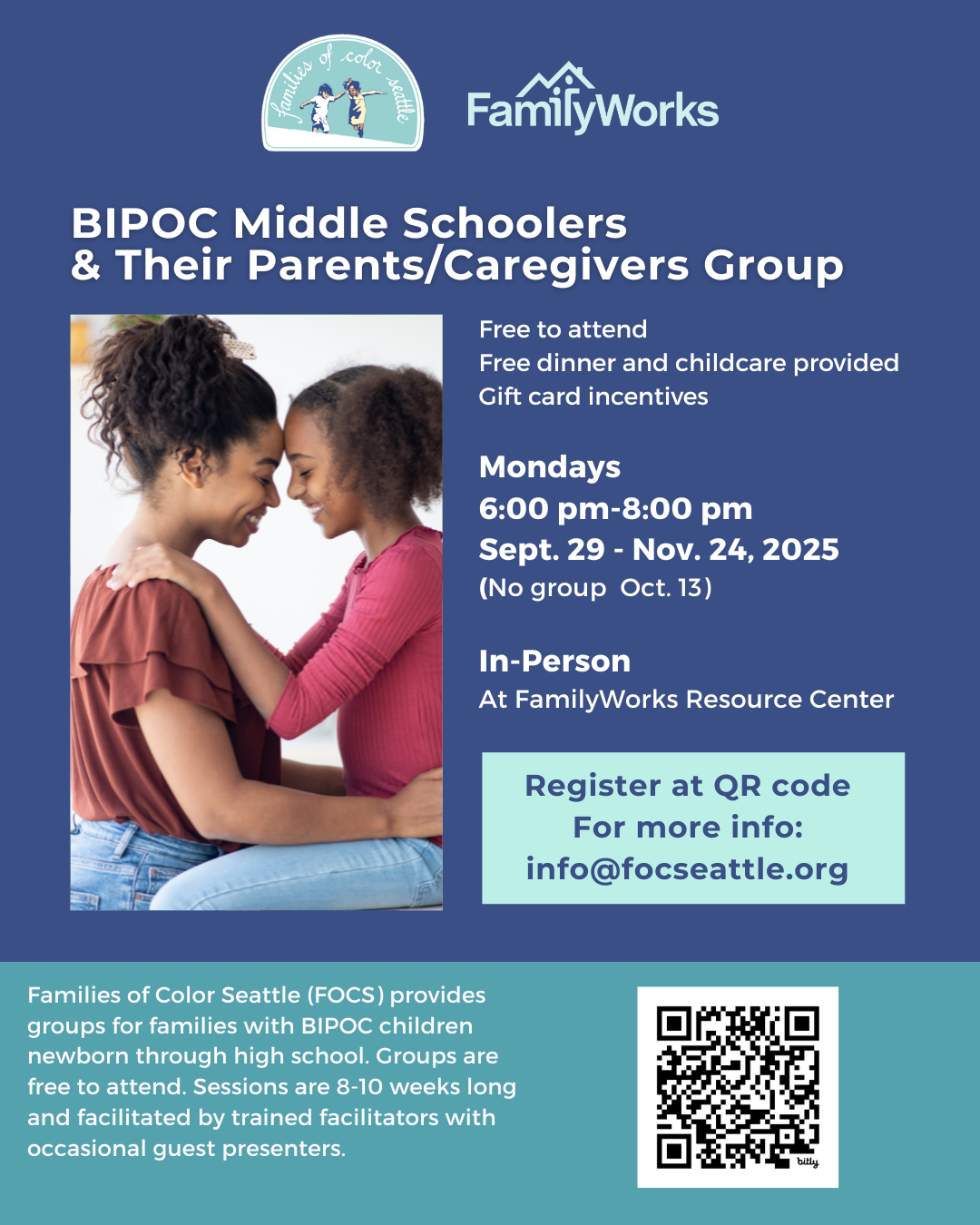 families of color seattle

FamilyWorks

BIPOC Middle Schoolers & Their Parents/Caregivers Group

Free to attend
Free dinner and childcare provided
Gift card incentives

Mondays
6:00 pm-8:00 pm
Sept. 29 - Nov. 24, 2025
(No group Oct. 13)

In-Person
At FamilyWorks Resource Center

Register at QR code
For more info:
info@focseattle.org

Families of Color Seattle (FOCS) provides groups for families with BIPOC children newborn through high school. Groups are free to attend. Sessions are 8-10 weeks long and facilitated by trained facilitators with occasional guest presenters.

bitly